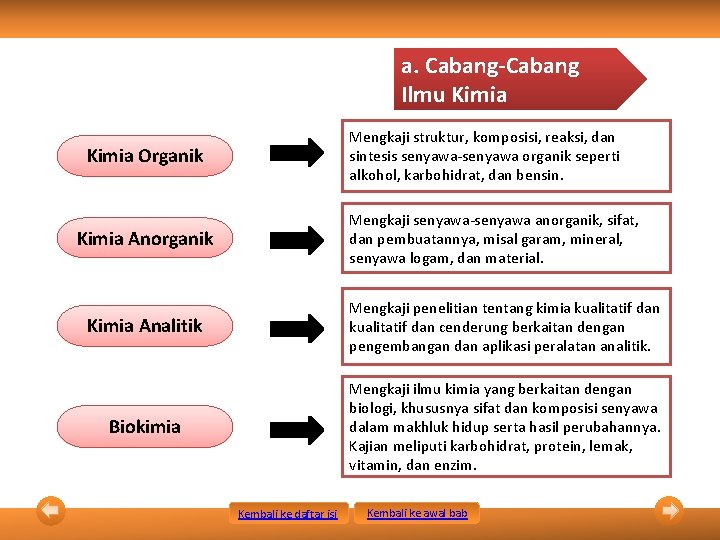 a. Cabang-Cabang Ilmu Kimia

Kimia Organik

Mengkaji struktur, komposisi, reaksi, dan sintesis senyawa-senyawa organik seperti alkohol, karbohidrat, dan bensin.

Kimia Anorganik

Mengkaji senyawa-senyawa anorganik, sifat, dan pembuatannya, misal garam, mineral, senyawa logam, dan material.

Kimia Analitik

Mengkaji penelitian tentang kimia kualitatif dan kualitatif dan cenderung berkaitan dengan pengembangan dan aplikasi peralatan analitik.

Biokimia

Mengkaji ilmu kimia yang berkaitan dengan biologi, khususnya sifat dan komposisi senyawa dalam makhluk hidup serta hasil perubahannya. Kajian meliputi karbohidrat, protein, lemak, vitamin, dan enzim.

Kembali ke daftar isi

Kembali ke awal bab